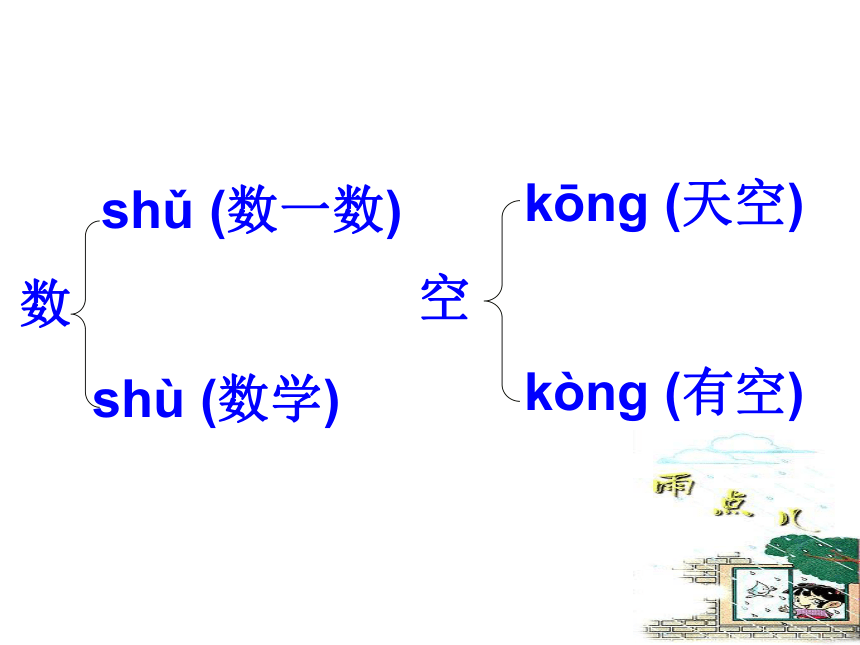 数
shǔ (数一数)
shù (数学)

空
kōng (天空)
kòng (有空)

雨点儿